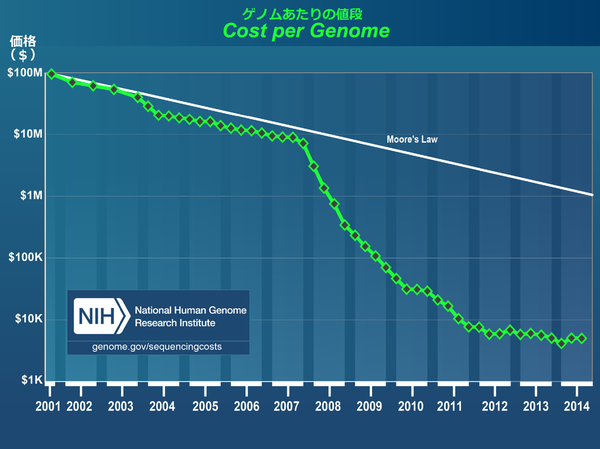 ゲノムあたりの値段
Cost per Genome

価格
($)

$100M
$10M
$1M
$100K
$10K
$1K

Moore's Law

NIH National Human Genome Research Institute
genome.gov/sequencingcosts

2001 2002 2003 2004 2005 2006 2007 2008 2009 2010 2011 2012 2013 2014